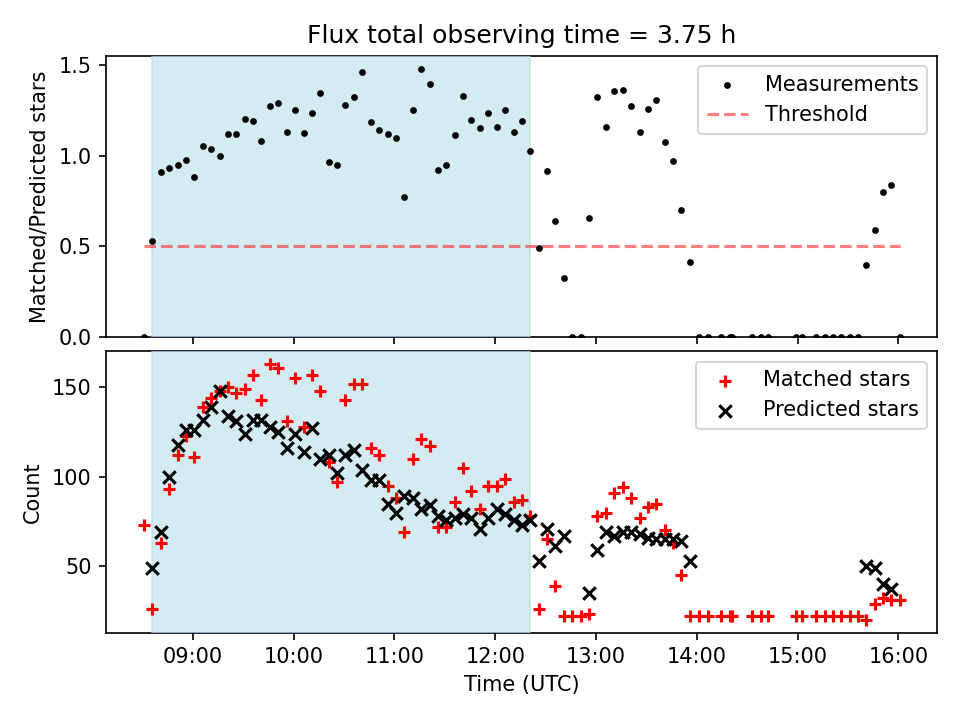 Flux total observing time = 3.75 h

Matched/Predicted stars

1.5
1.0
0.5
0.0

Measurements
Threshold

Count

150
100
50

Matched stars
Predicted stars

09:00
10:00
11:00
12:00
13:00
14:00
15:00
16:00

Time (UTC)